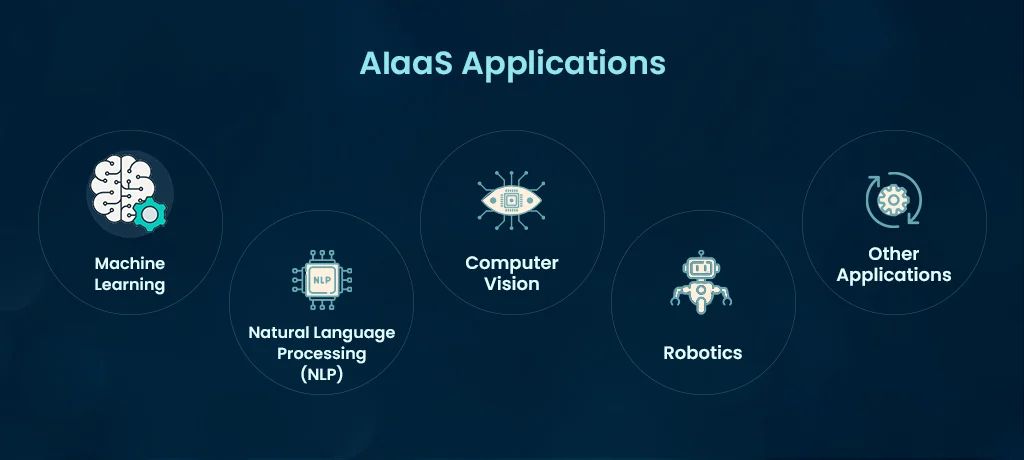 AIaaS Applications

Machine Learning

NLP

Natural Language Processing (NLP)

Computer Vision

Robotics

Other Applications